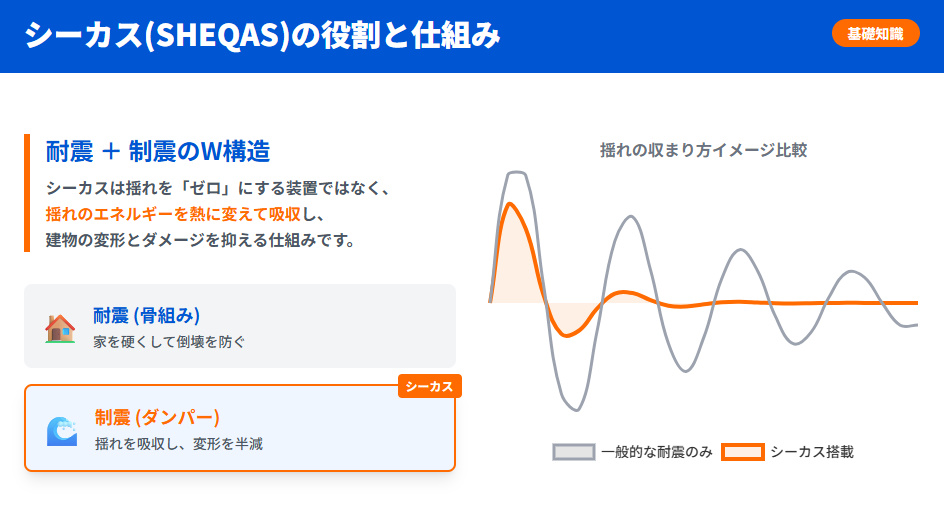 シーカス(SHEQAS)の役割と仕組み

基礎知識

耐震 ＋ 制震のW構造

シーカスは揺れを「ゼロ」にする装置ではなく、揺れのエネルギーを熱に変えて吸収し、建物の変形とダメージを抑える仕組みです。

耐震 (骨組み)
家を硬くして倒壊を防ぐ

シーカス

制震 (ダンパー)
揺れを吸収し、変形を半減

揺れの収まり方イメージ比較

一般的な耐震のみ
シーカス搭載